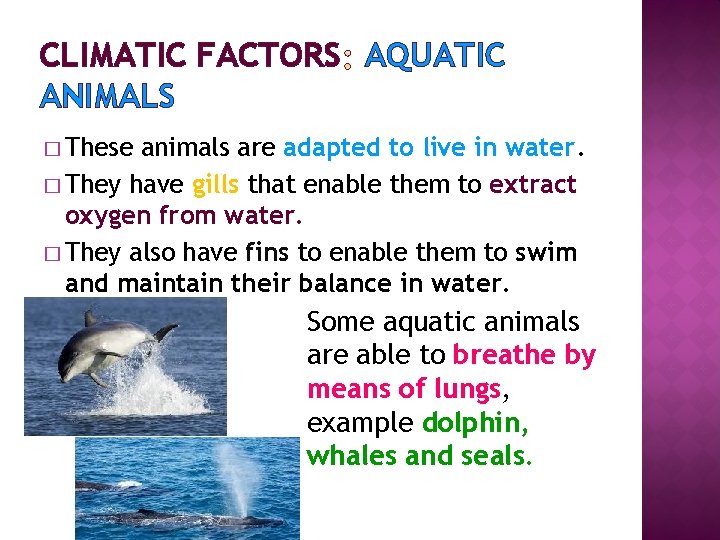 CLIMATIC FACTORS: AQUATIC ANIMALS

□ These animals are adapted to live in water.

□ They have gills that enable them to extract oxygen from water.

□ They also have fins to enable them to swim and maintain their balance in water.

Some aquatic animals are able to breathe by means of lungs, example dolphin, whales and seals.